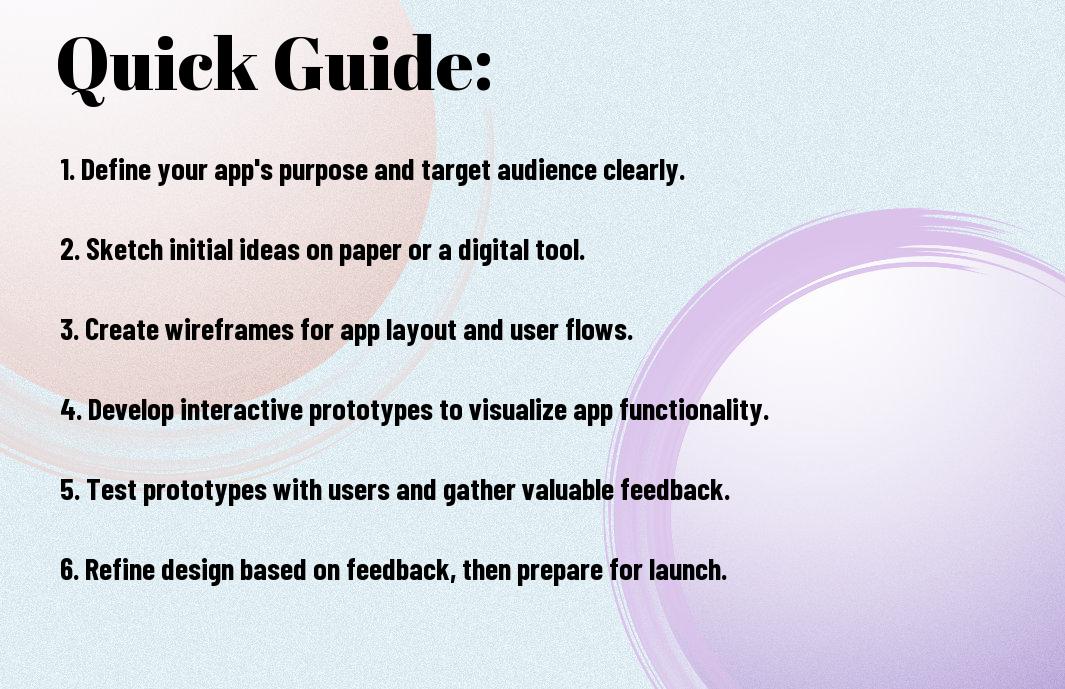 Quick Guide:

1. Define your app's purpose and target audience clearly.

2. Sketch initial ideas on paper or a digital tool.

3. Create wireframes for app layout and user flows.

4. Develop interactive prototypes to visualize app functionality.

5. Test prototypes with users and gather valuable feedback.

6. Refine design based on feedback, then prepare for launch.